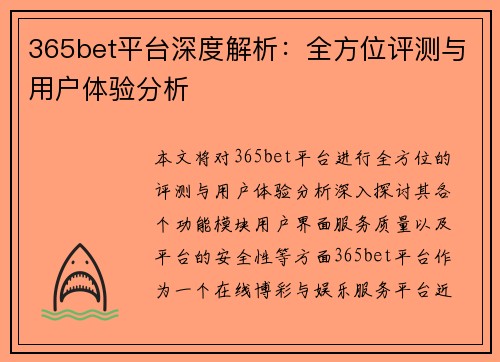 365bet平台深度解析：全方位评测与用户体验分析

本文将对365bet平台进行全方位的评测与用户体验分析深入探讨其各个功能模块用户界面服务质量以及平台的安全性等方面365bet平台作为一个在线博彩与娱乐服务平台近